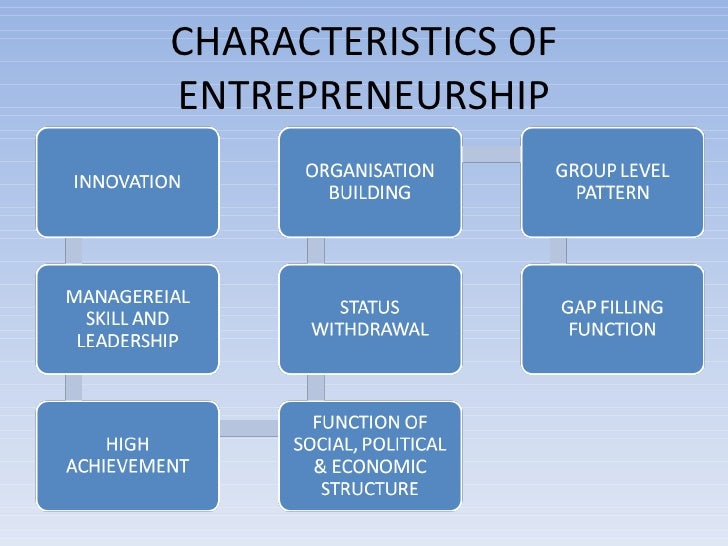 CHARACTERISTICS OF ENTREPRENEURSHIP

INNOVATION

MANAGEREIAL SKILL AND LEADERSHIP

HIGH ACHIEVEMENT

FUNCTION OF SOCIAL, POLITICAL & ECONOMIC STRUCTURE

STATUS WITHDRAWAL

ORGANISATION BUILDING

GROUP LEVEL PATTERN

GAP FILLING FUNCTION